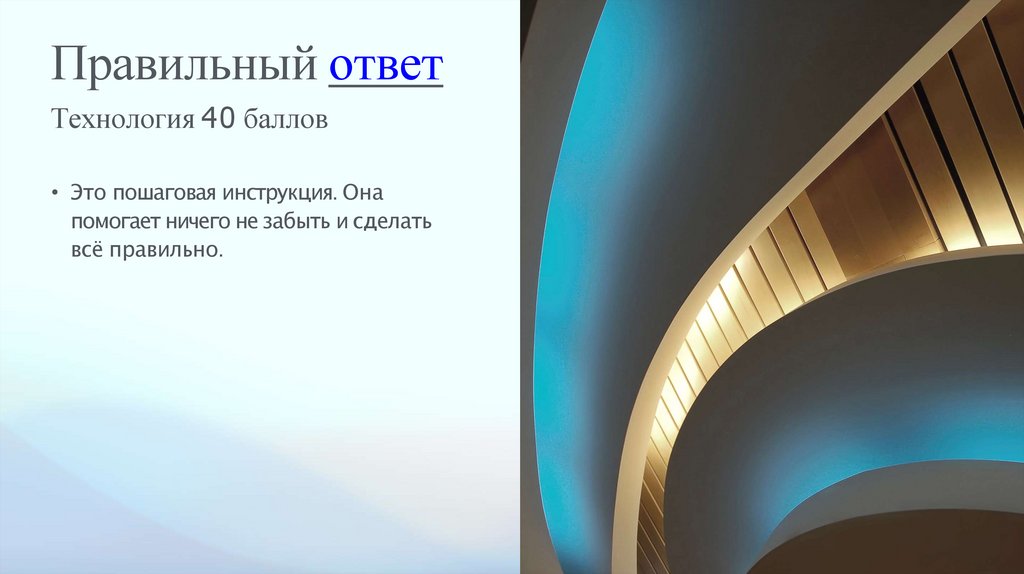 Правильный ответ

Технология 40 баллов

• Это пошаговая инструкция. Она помогает ничего не забыть и сделать всё правильно.